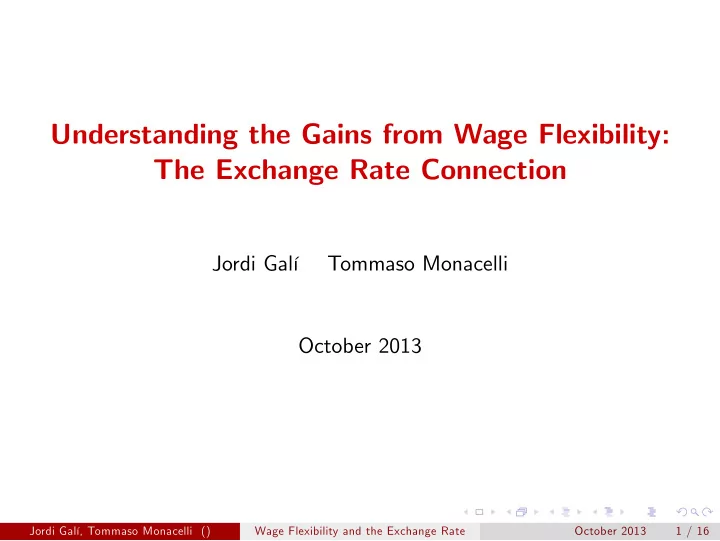 Understanding the Gains from Wage Flexibility: The Exchange Rate Connection

Jordi Galí Tommaso Monacelli

October 2013

Jordi Galí, Tommaso Monacelli () Wage Flexibility and the Exchange Rate October 2013 1 / 16